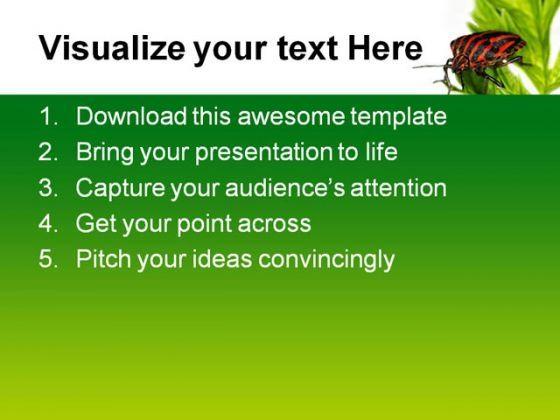 Visualize your text Here

1. Download this awesome template
2. Bring your presentation to life
3. Capture your audience's attention
4. Get your point across
5. Pitch your ideas convincingly